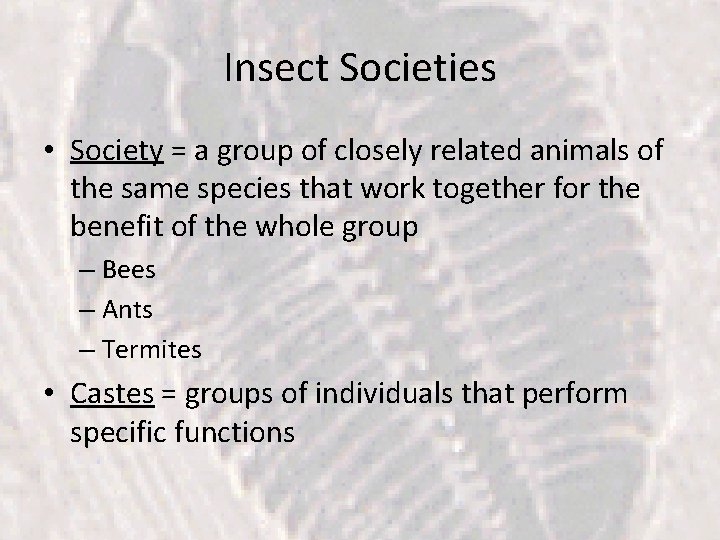 Insect Societies

• Society = a group of closely related animals of the same species that work together for the benefit of the whole group
– Bees
– Ants
– Termites

• Castes = groups of individuals that perform specific functions